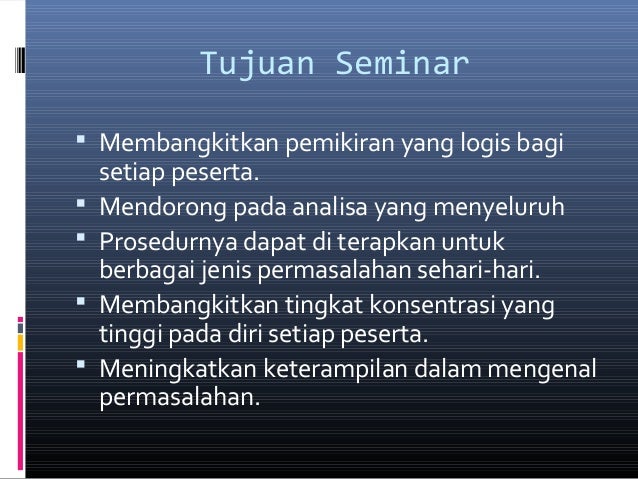 Tujuan Seminar

- Membangkitkan pemikiran yang logis bagi setiap peserta.
- Mendorong pada analisa yang menyeluruh
- Prosedurnya dapat di terapkan untuk berbagai jenis permasalahan sehari-hari.
- Membangkitkan tingkat konsentrasi yang tinggi pada diri setiap peserta.
- Meningkatkan keterampilan dalam mengenal permasalahan.